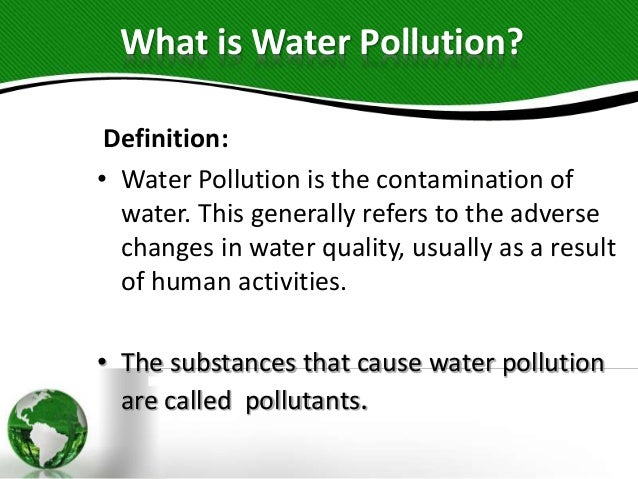 What is Water Pollution?

Definition:

• Water Pollution is the contamination of water. This generally refers to the adverse changes in water quality, usually as a result of human activities.

• The substances that cause water pollution are called pollutants.